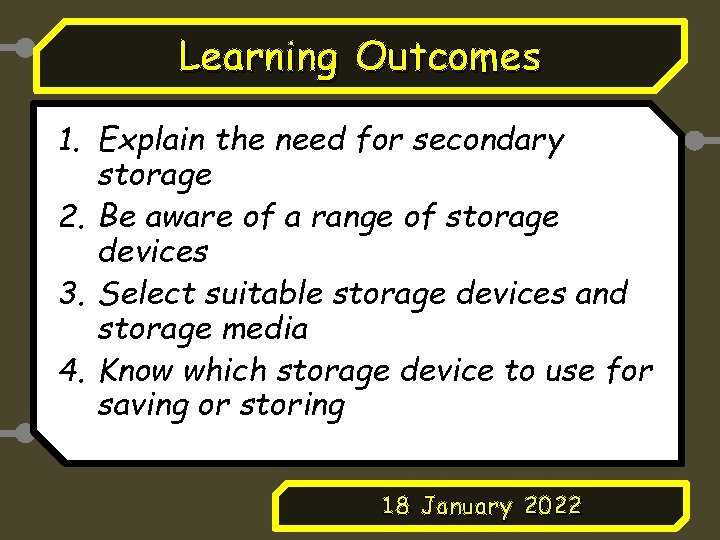 Learning Outcomes

1. Explain the need for secondary storage
2. Be aware of a range of storage devices
3. Select suitable storage devices and storage media
4. Know which storage device to use for saving or storing

18 January 2022